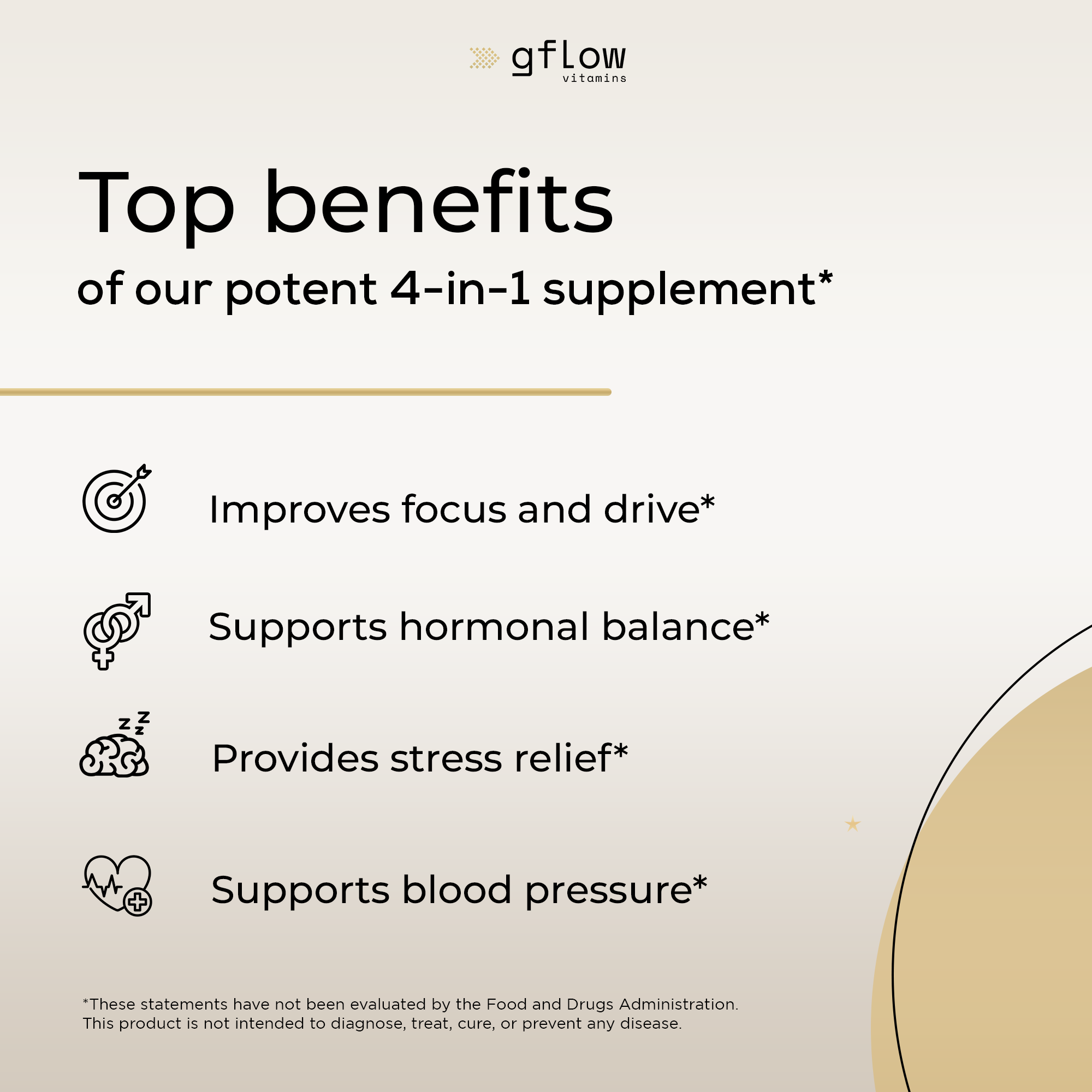 gflow
vitamins

Top benefits
of our potent 4-in-1 supplement*

Improves focus and drive*

Supports hormonal balance*

Provides stress relief*

Supports blood pressure*

*These statements have not been evaluated by the Food and Drugs Administration. This product is not intended to diagnose, treat, cure, or prevent any disease.